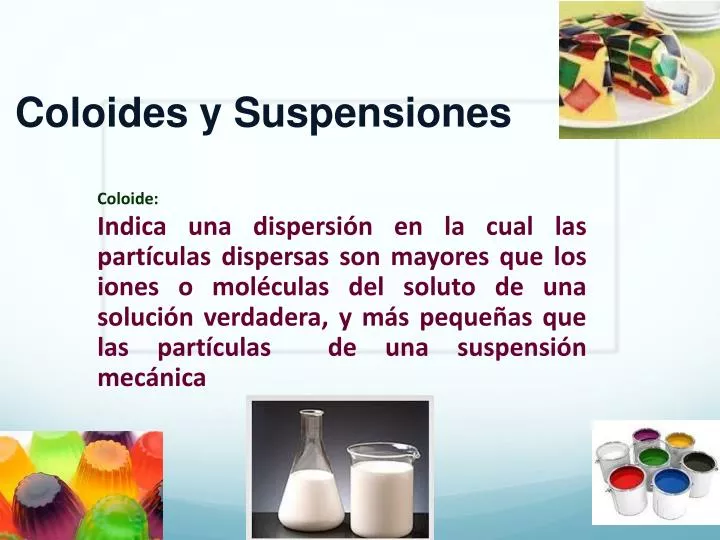 Coloides y Suspensiones

Coloide:

Indica una dispersión en la cual las partículas dispersas son mayores que los iones o moléculas del soluto de una solución verdadera, y más pequeñas que las partículas de una suspensión mecánica